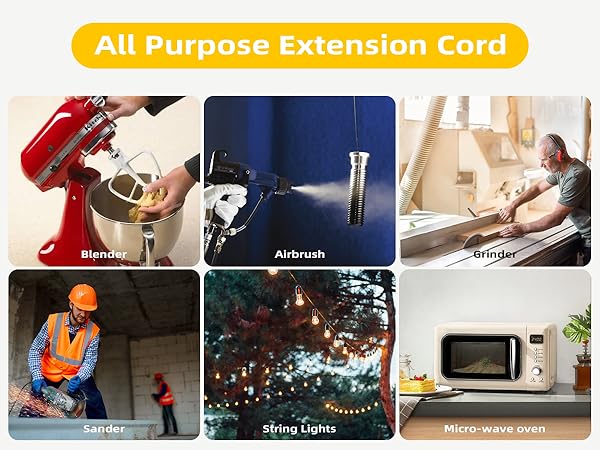 All Purpose Extension Cord

Blender

Airbrush

Grinder

Sander

String Lights

Micro-wave oven